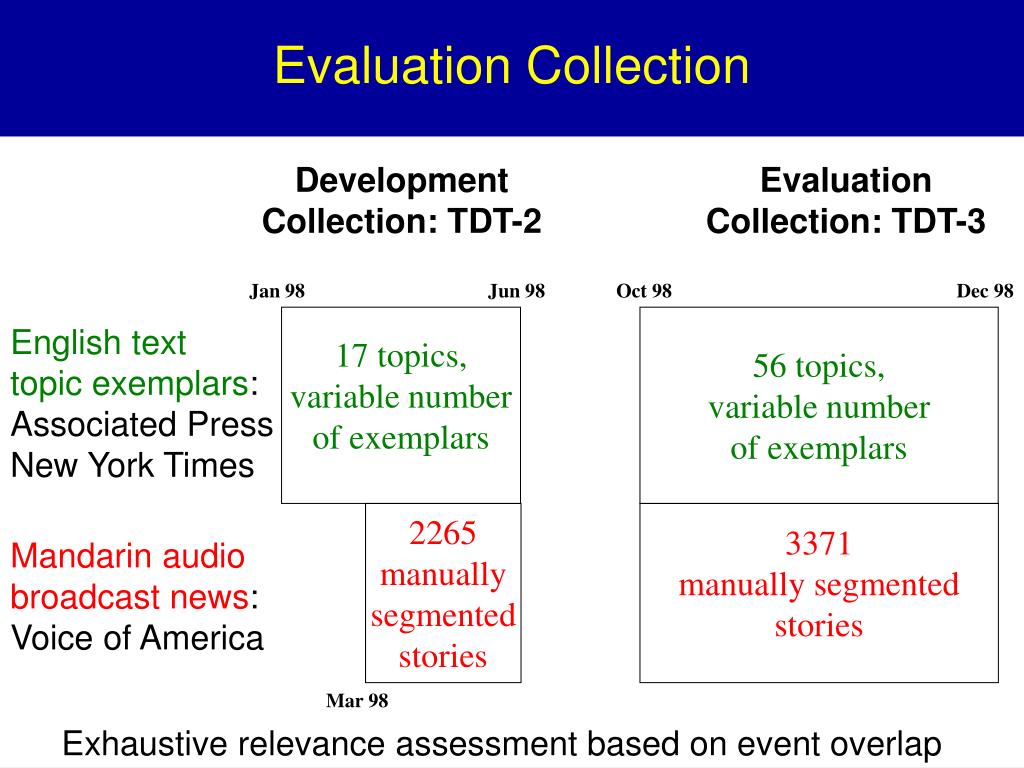 Evaluation Collection

Development Collection: TDT-2

Evaluation Collection: TDT-3

Jan 98

Jun 98

Oct 98

Dec 98

English text topic exemplars: Associated Press New York Times

17 topics, variable number of exemplars

56 topics, variable number of exemplars

Mandarin audio broadcast news: Voice of America

2265 manually segmented stories

3371 manually segmented stories

Mar 98

Exhaustive relevance assessment based on event overlap